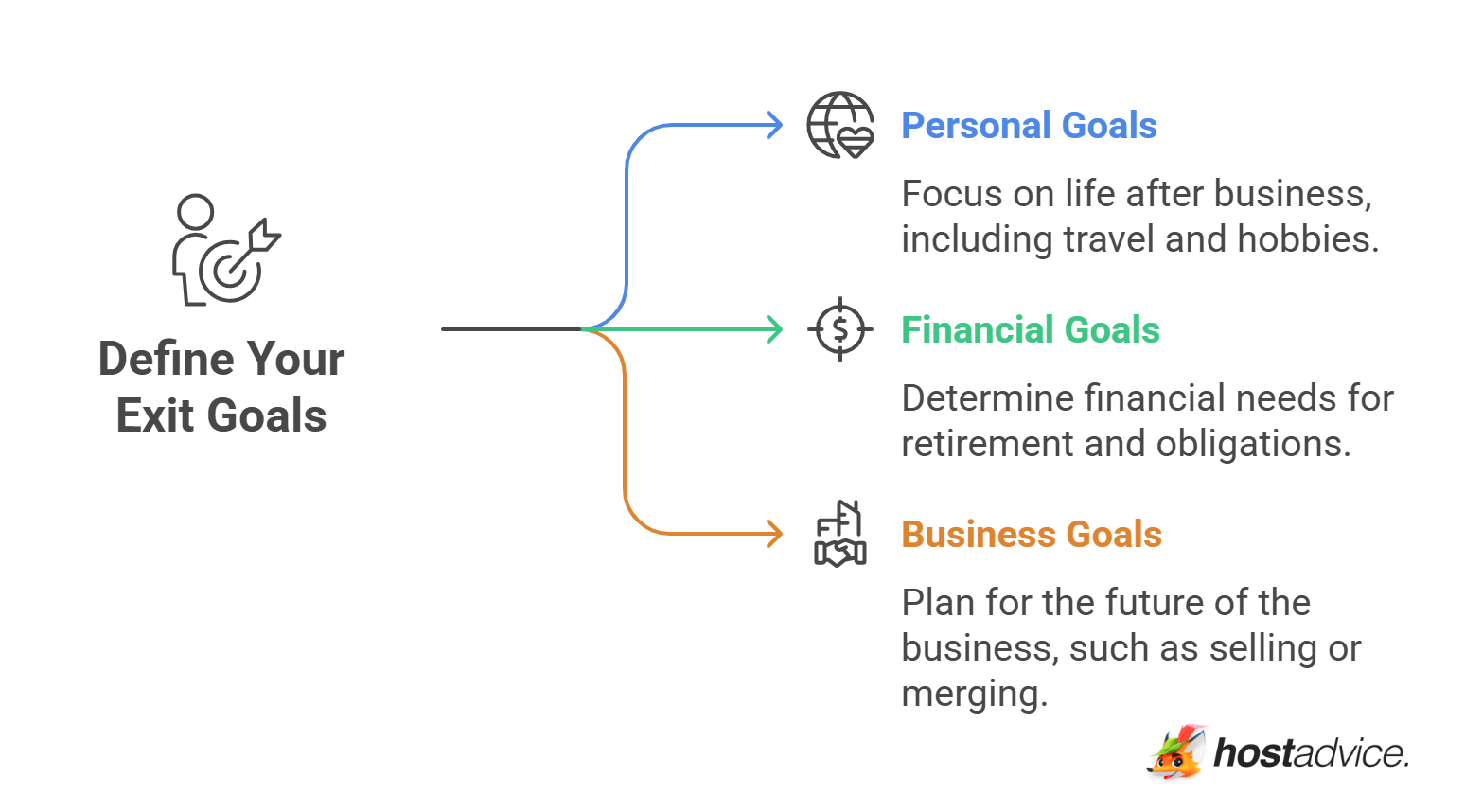 Define Your Exit Goals

Personal Goals

Focus on life after business, including travel and hobbies.

Financial Goals

Determine financial needs for retirement and obligations.

Business Goals

Plan for the future of the business, such as selling or merging.

hostadvice.